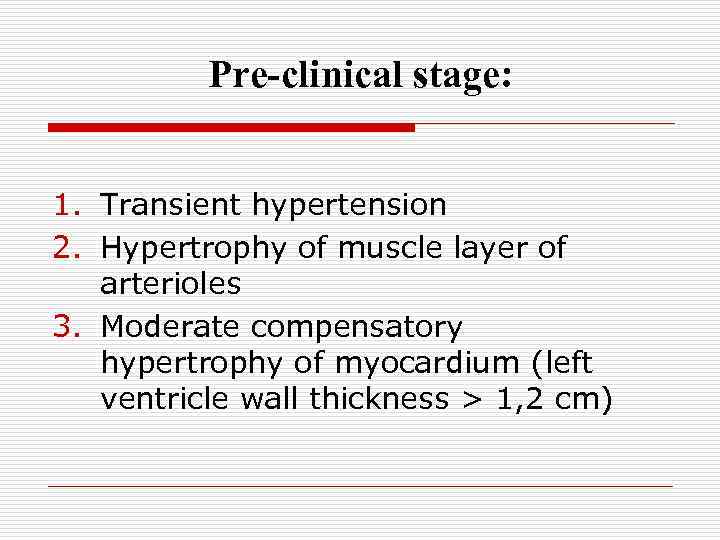 Pre-clinical stage:

1. Transient hypertension
2. Hypertrophy of muscle layer of arterioles
3. Moderate compensatory hypertrophy of myocardium (left ventricle wall thickness > 1,2 cm)